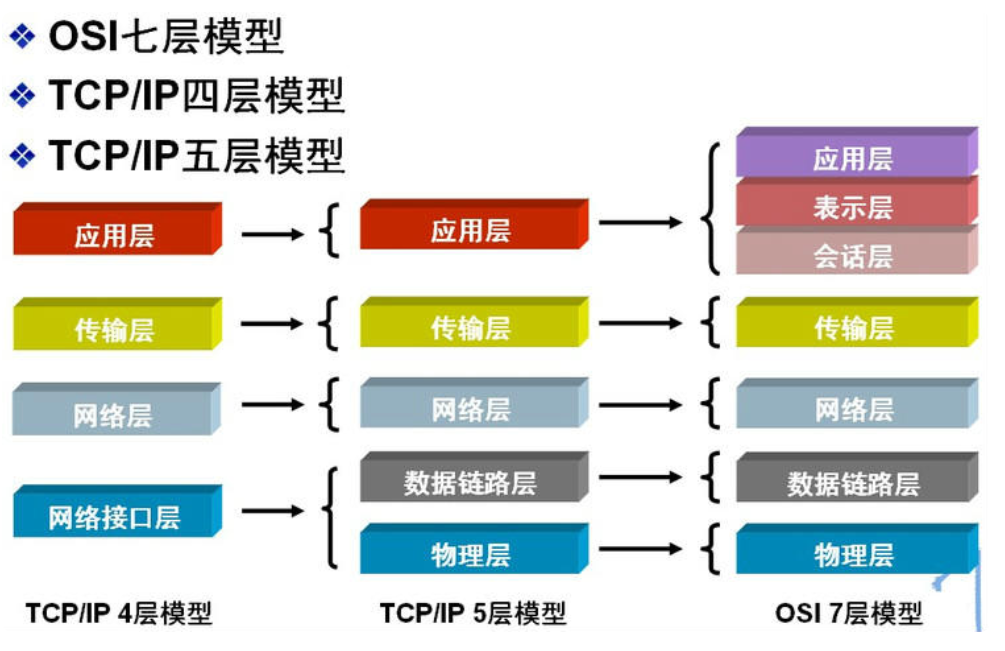 ❖ OSI七层模型
❖ TCP/IP四层模型
❖ TCP/IP五层模型

应用层
传输层
网络层
网络接口层
TCP/IP 4层模型

应用层
传输层
网络层
数据链路层
物理层
TCP/IP 5层模型

应用层
表示层
会话层
传输层
网络层
数据链路层
物理层
OSI 7层模型